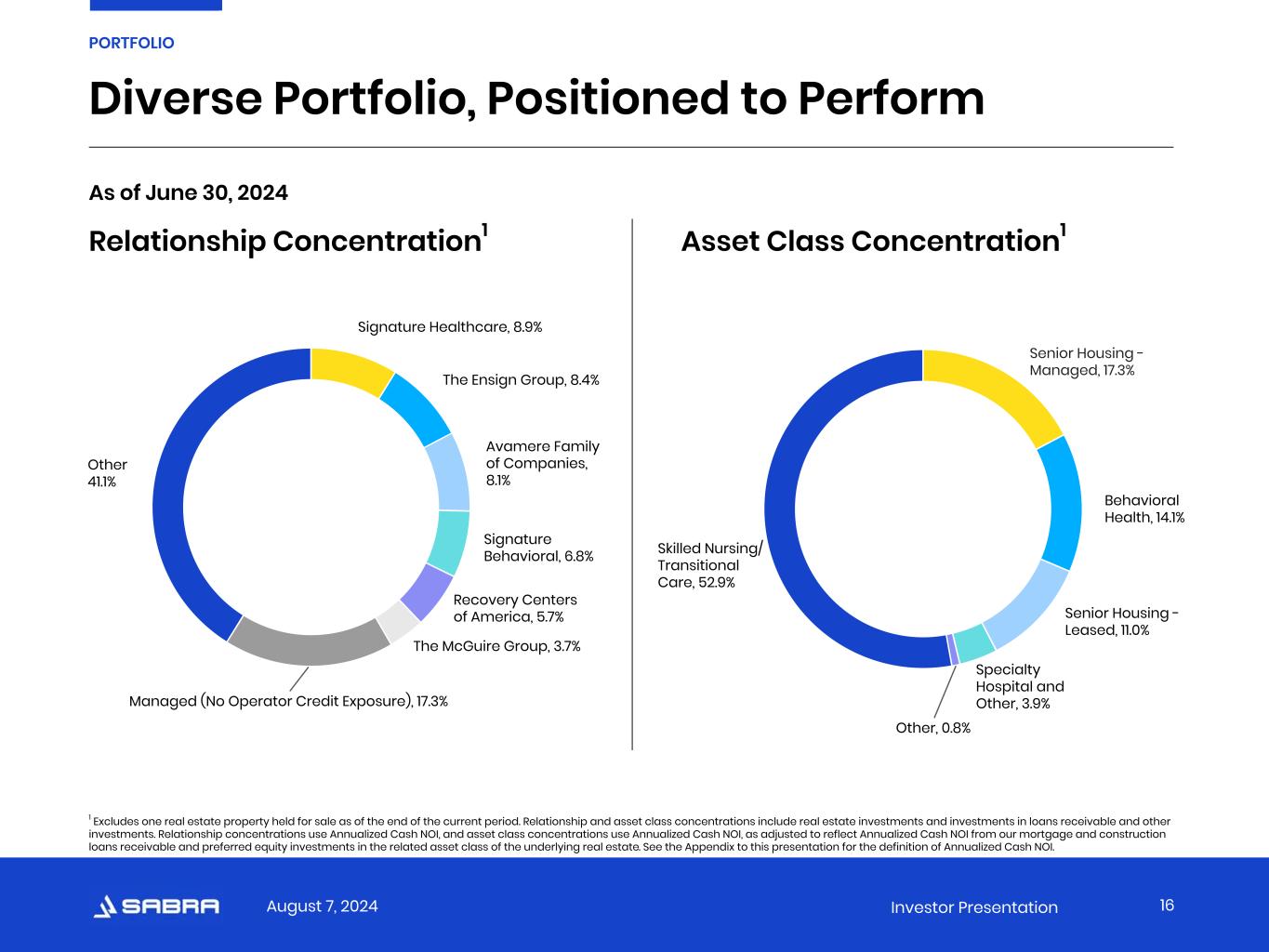 PORTFOLIO

Diverse Portfolio, Positioned to Perform

As of June 30, 2024

Relationship Concentration$^1$

Signature Healthcare, 8.9%

The Ensign Group, 8.4%

Avamere Family of Companies, 8.1%

Signature Behavioral, 6.8%

Recovery Centers of America, 5.7%

The McGuire Group, 3.7%

Managed (No Operator Credit Exposure), 17.3%

Other 41.1%

Asset Class Concentration$^1$

Senior Housing - Managed, 17.3%

Behavioral Health, 14.1%

Senior Housing - Leased, 11.0%

Specialty Hospital and Other, 3.9%

Other, 0.8%

Skilled Nursing/ Transitional Care, 52.9%

$^1$ Excludes one real estate property held for sale as of the end of the current period. Relationship and asset class concentrations include real estate investments and investments in loans receivable and other investments. Relationship concentrations use Annualized Cash NOI, and asset class concentrations use Annualized Cash NOI, as adjusted to reflect Annualized Cash NOI from our mortgage and construction loans receivable and preferred equity investments in the related asset class of the underlying real estate. See the Appendix to this presentation for the definition of Annualized Cash NOI.

SABRA

August 7, 2024

Investor Presentation

16